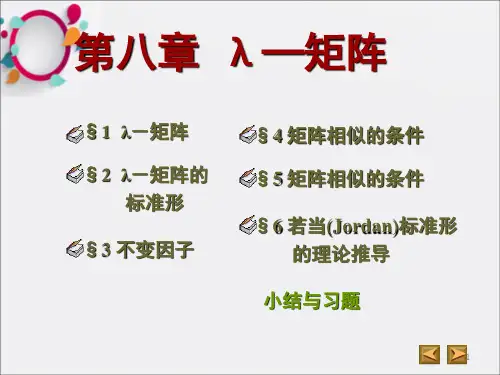 第八章 λ—矩阵

§1 λ—矩阵

§2 λ—矩阵的标准形

§3 不变因子

§4 矩阵相似的条件

§5 矩阵相似的条件

§6 若当(Jordan)标准形的理论推导

小结与习题